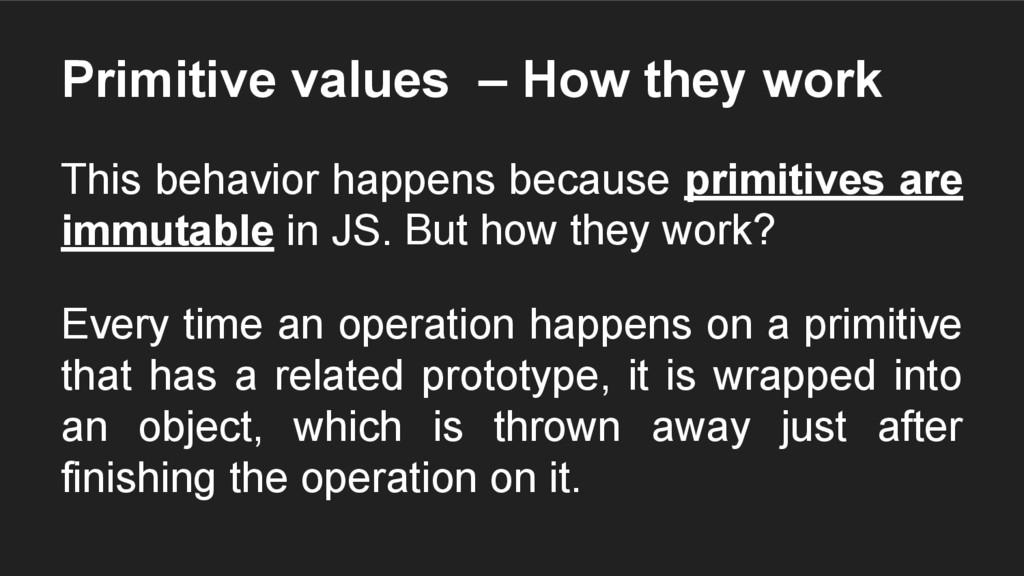 Primitive values  – How they work

This behavior happens because primitives are immutable in JS. But how they work?

Every time an operation happens on a primitive that has a related prototype, it is wrapped into an object, which is thrown away just after finishing the operation on it.